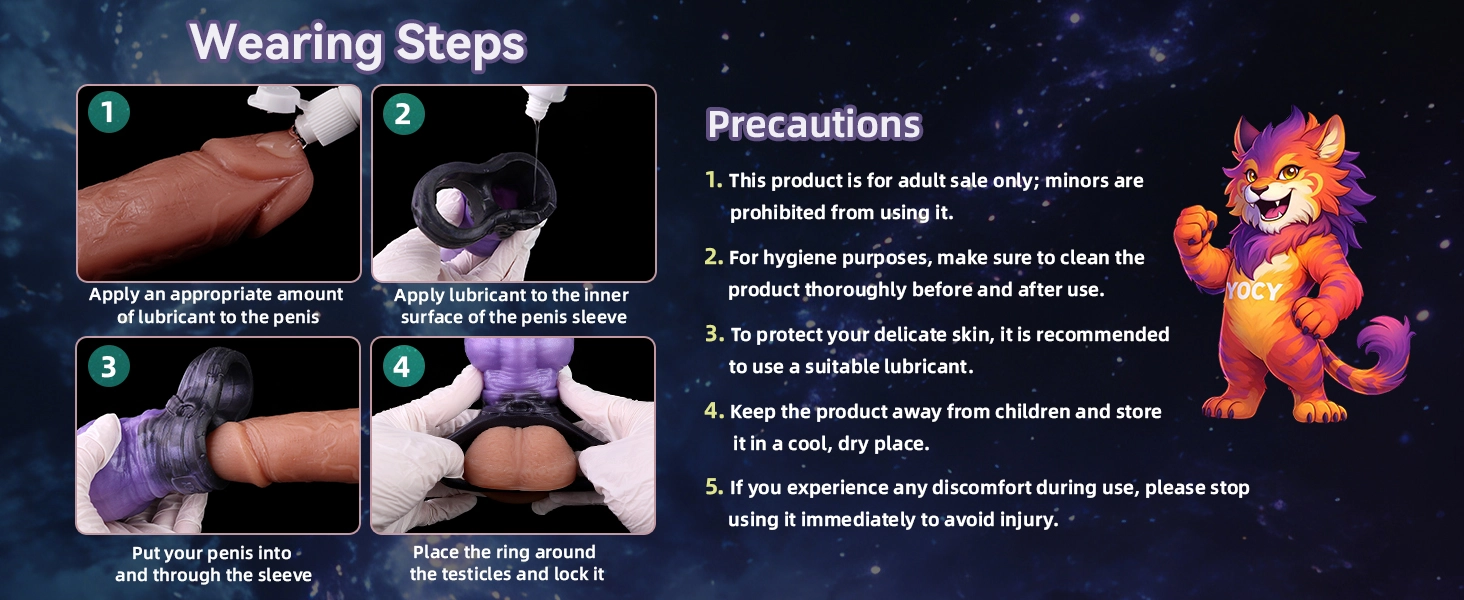 Wearing Steps

1
Apply an appropriate amount of lubricant to the penis

2
Apply lubricant to the inner surface of the penis sleeve

3
Put your penis into and through the sleeve

4
Place the ring around the testicles and lock it

Precautions

1. This product is for adult sale only; minors are prohibited from using it.

2. For hygiene purposes, make sure to clean the product thoroughly before and after use.

3. To protect your delicate skin, it is recommended to use a suitable lubricant.

4. Keep the product away from children and store it in a cool, dry place.

5. If you experience any discomfort during use, please stop using it immediately to avoid injury.

YOCY